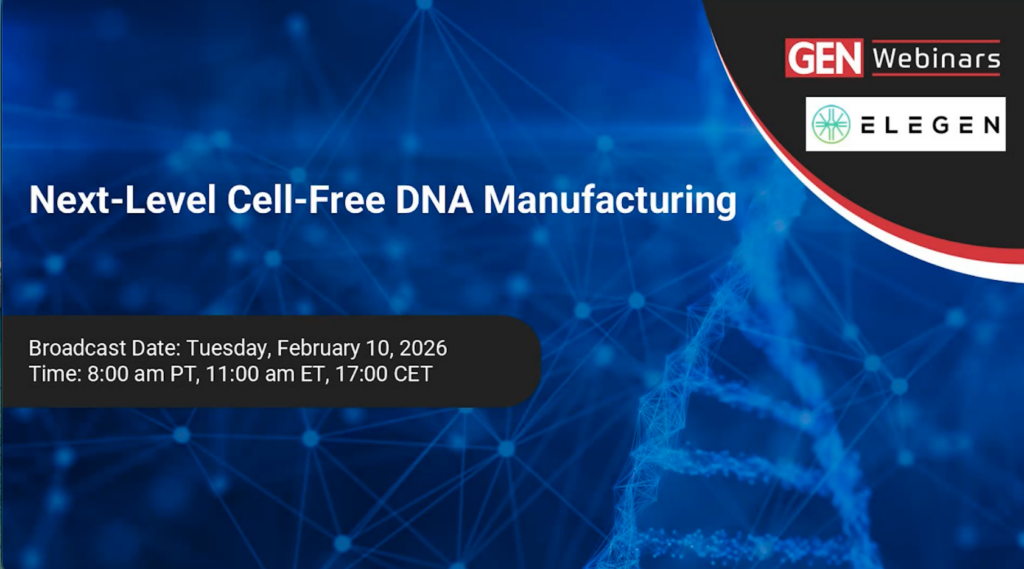 GEN Webinars

ELEGEN

Next-Level Cell-Free DNA Manufacturing

Broadcast Date: Tuesday, February 10, 2026
Time: 8:00 am PT, 11:00 am ET, 17:00 CET